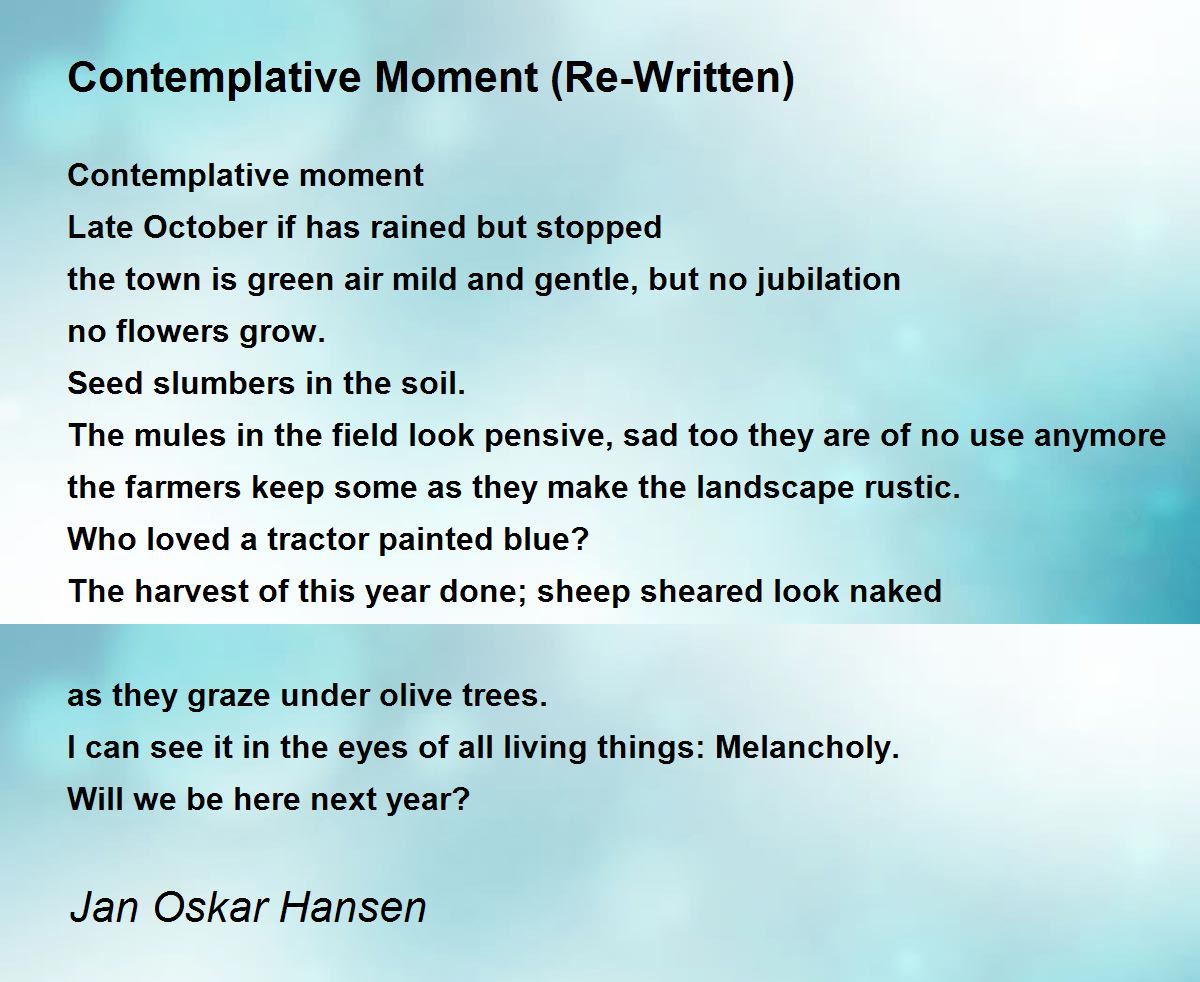 Contemplative Moment (Re-Written)

Contemplative moment
Late October if has rained but stopped
the town is green air mild and gentle, but no jubilation
no flowers grow.
Seed slumbers in the soil.
The mules in the field look pensive, sad too they are of no use anymore
the farmers keep some as they make the landscape rustic.
Who loved a tractor painted blue?
The harvest of this year done; sheep sheared look naked

as they graze under olive trees.
I can see it in the eyes of all living things: Melancholy.
Will we be here next year?

Jan Oskar Hansen